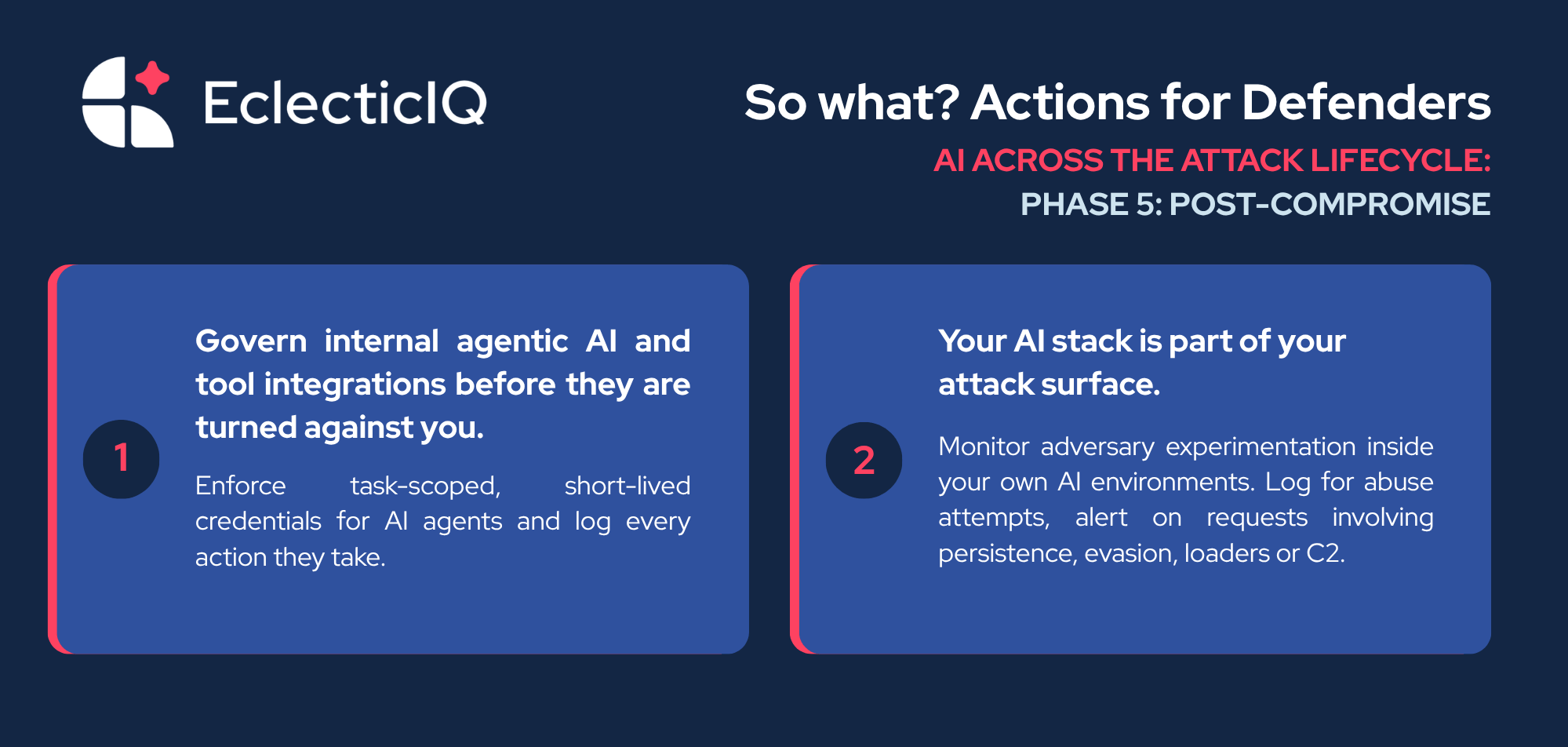 EclecticIQ

So what? Actions for Defenders

AI ACROSS THE ATTACK LIFECYCLE:

PHASE 5: POST-COMPROMISE

1

Govern internal agentic AI and tool integrations before they are turned against you.

Enforce task-scoped, short-lived credentials for AI agents and log every action they take.

2

Your AI stack is part of your attack surface.

Monitor adversary experimentation inside your own AI environments. Log for abuse attempts, alert on requests involving persistence, evasion, loaders or C2.